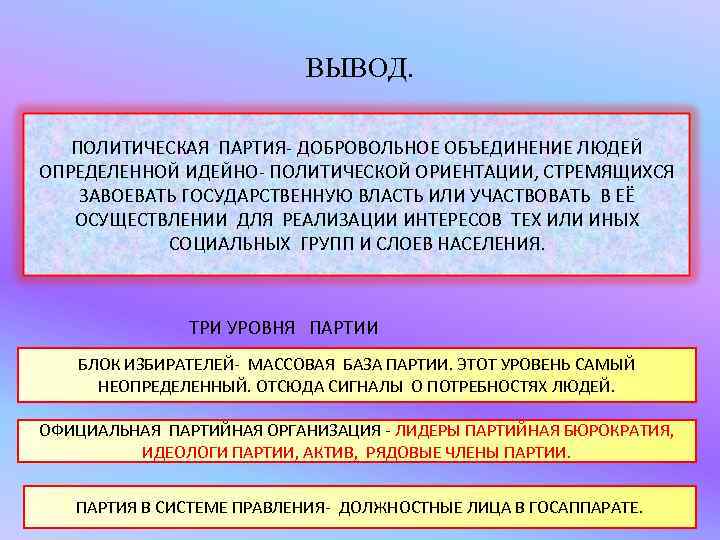 ВЫВОД.

ПОЛИТИЧЕСКАЯ ПАРТИЯ- ДОБРОВОЛЬНОЕ ОБЪЕДИНЕНИЕ ЛЮДЕЙ ОПРЕДЕЛЕННОЙ ИДЕЙНО- ПОЛИТИЧЕСКОЙ ОРИЕНТАЦИИ, СТРЕМЯЩИХСЯ ЗАВОЕВАТЬ ГОСУДАРСТВЕННУЮ ВЛАСТЬ ИЛИ УЧАСТВОВАТЬ В ЕЁ ОСУЩЕСТВЛЕНИИ ДЛЯ РЕАЛИЗАЦИИ ИНТЕРЕСОВ ТЕХ ИЛИ ИНЫХ СОЦИАЛЬНЫХ ГРУПП И СЛОЕВ НАСЕЛЕНИЯ.

ТРИ УРОВНЯ ПАРТИИ

БЛОК ИЗБИРАТЕЛЕЙ- МАССОВАЯ БАЗА ПАРТИИ. ЭТОТ УРОВЕНЬ САМЫЙ НЕОПРЕДЕЛЕННЫЙ. ОТСЮДА СИГНАЛЫ О ПОТРЕБНОСТЯХ ЛЮДЕЙ.

ОФИЦИАЛЬНАЯ ПАРТИЙНАЯ ОРГАНИЗАЦИЯ - ЛИДЕРЫ ПАРТИЙНАЯ БЮРОКРАТИЯ, ИДЕОЛОГИ ПАРТИИ, АКТИВ, РЯДОВЫЕ ЧЛЕНЫ ПАРТИИ.

ПАРТИЯ В СИСТЕМЕ ПРАВЛЕНИЯ- ДОЛЖНОСТНЫЕ ЛИЦА В ГОСАППАРАТЕ.